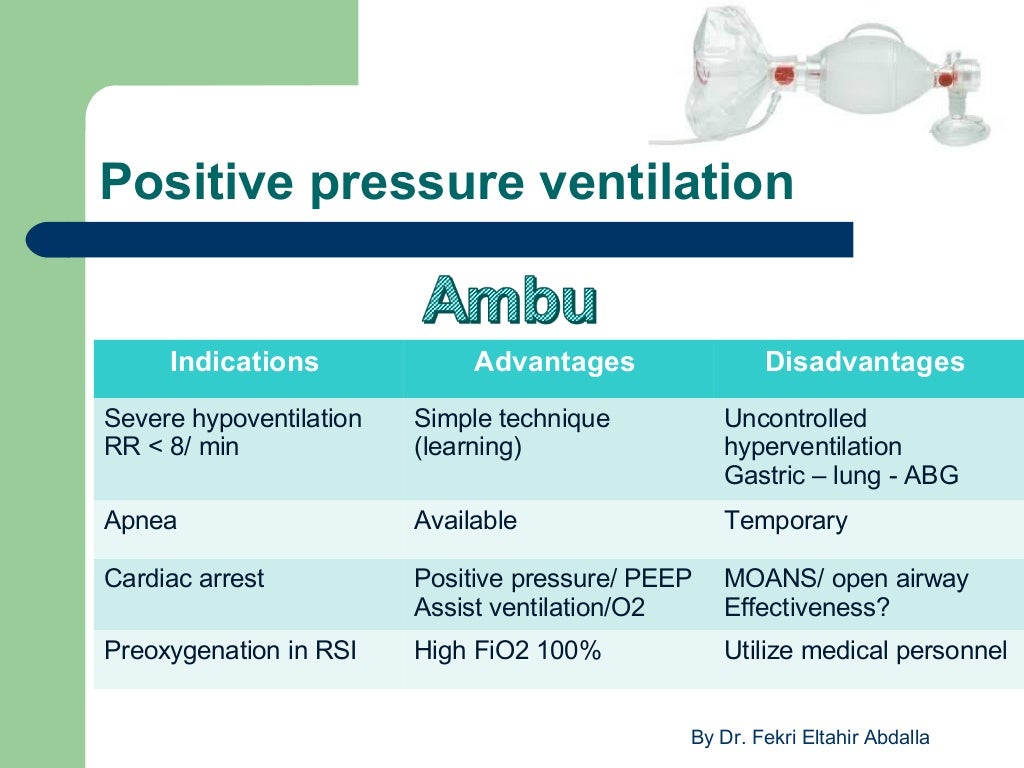 Positive pressure ventilation

Ambu

| Indications | Advantages | Disadvantages |
|---|---|---|
| Severe hypoventilation RR < 8/ min | Simple technique (learning) | Uncontrolled hyperventilation Gastric – lung - ABG |
| Apnea | Available | Temporary |
| Cardiac arrest | Positive pressure/ PEEP Assist ventilation/O2 | MOANS/ open airway Effectiveness? |
| Preoxygenation in RSI | High FiO2 100% | Utilize medical personnel |

By Dr. Fekri Eltahir Abdalla